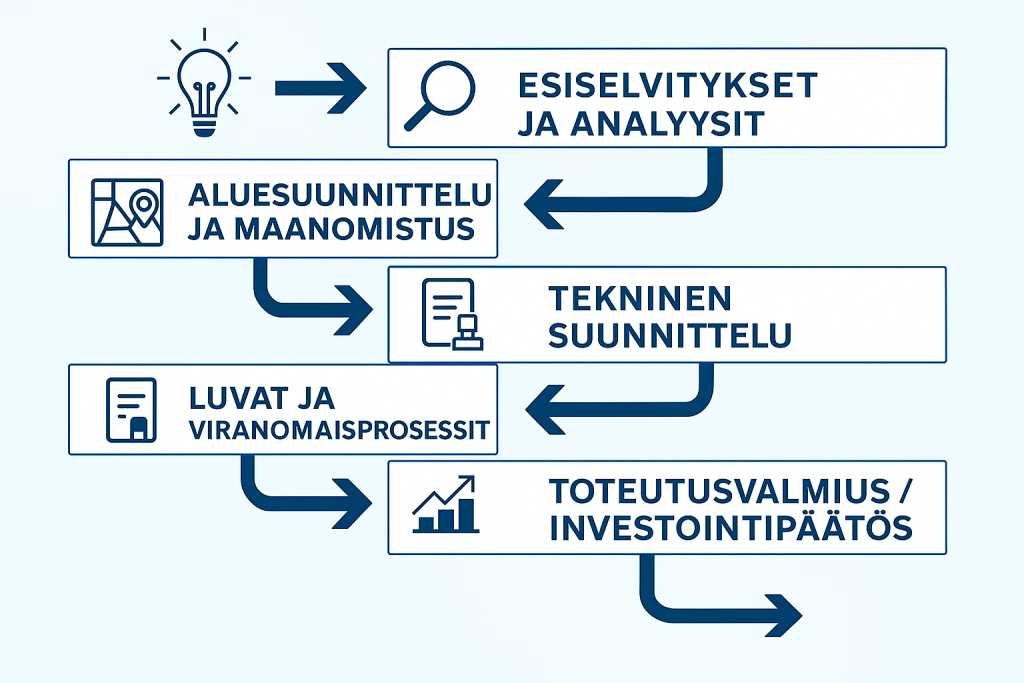 ESISELVITYKSET JA ANALYYSIT

ALUESUUNNITTELU JA MAANOMISTUS

TEKNINEN SUUNNITTELU

LUVAT JA VIRANOMAISPROSESSIT

TOTEUTUSVALMIUS / INVESTOINTIPÄÄTÖS